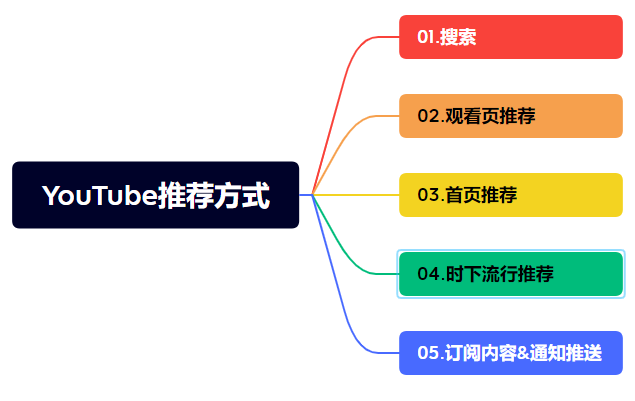 YouTube推荐方式

01.搜索

02.观看页推荐

03.首页推荐

04.时下流行推荐

05.订阅内容&通知推送